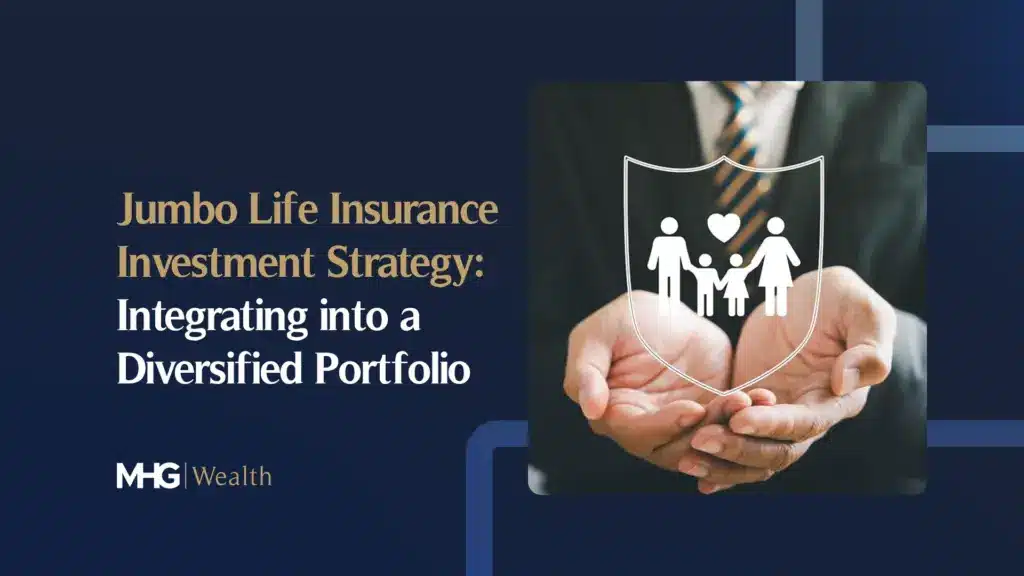 Jumbo Life Insurance Investment Strategy: Integrating into a Diversified Portfolio

MHG | Wealth